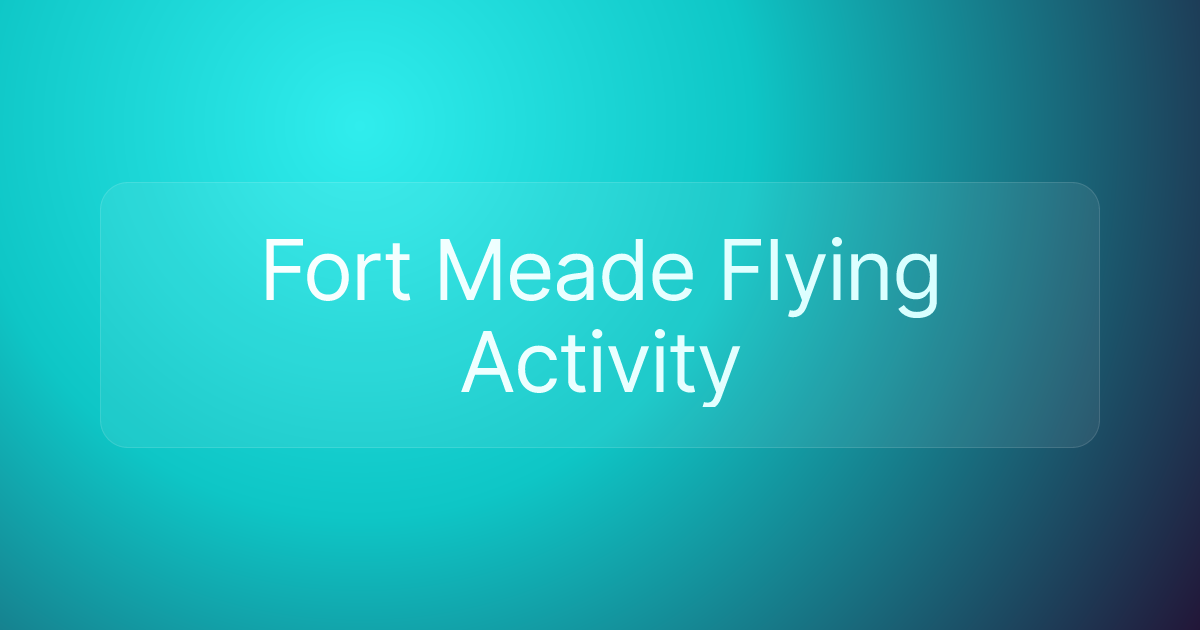 Fort Meade Flying Activity